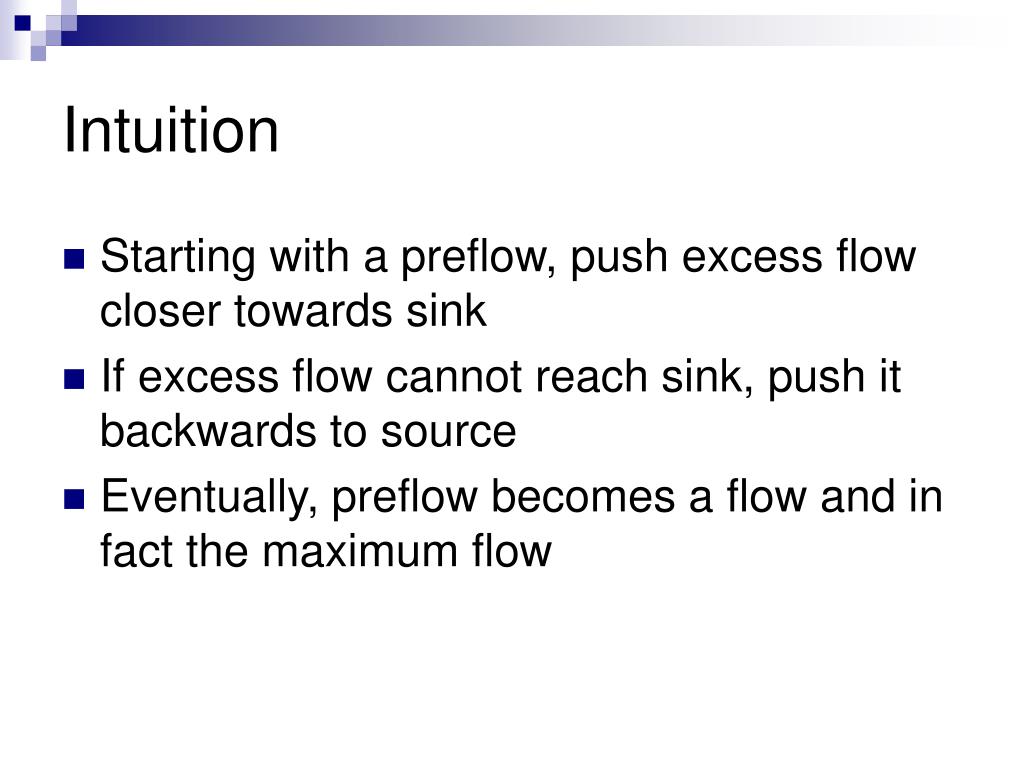 Intuition

Starting with a preflow, push excess flow closer towards sink

If excess flow cannot reach sink, push it backwards to source

Eventually, preflow becomes a flow and in fact the maximum flow